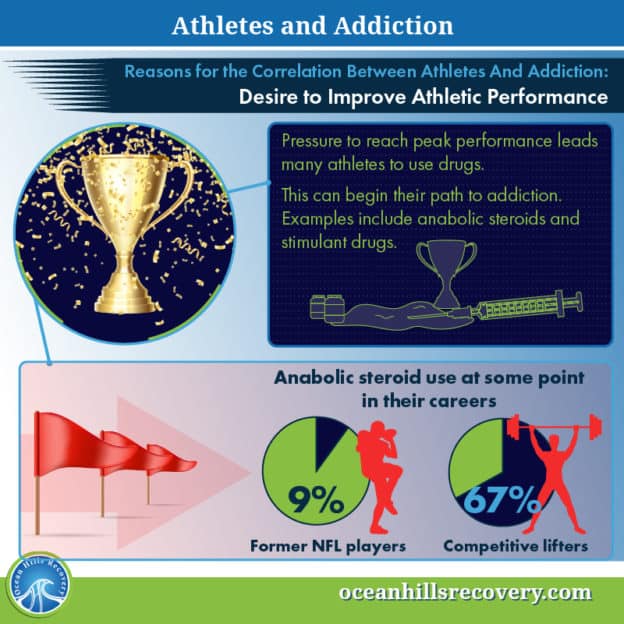 Athletes and Addiction

Reasons for the Correlation Between Athletes And Addiction:

Desire to Improve Athletic Performance

Pressure to reach peak performance leads many athletes to use drugs.

This can begin their path to addiction. Examples include anabolic steroids and stimulant drugs.

Anabolic steroid use at some point in their careers

9%

Former NFL players

67%

Competitive lifters

Ocean Hills Recovery

oceanhillsrecovery.com